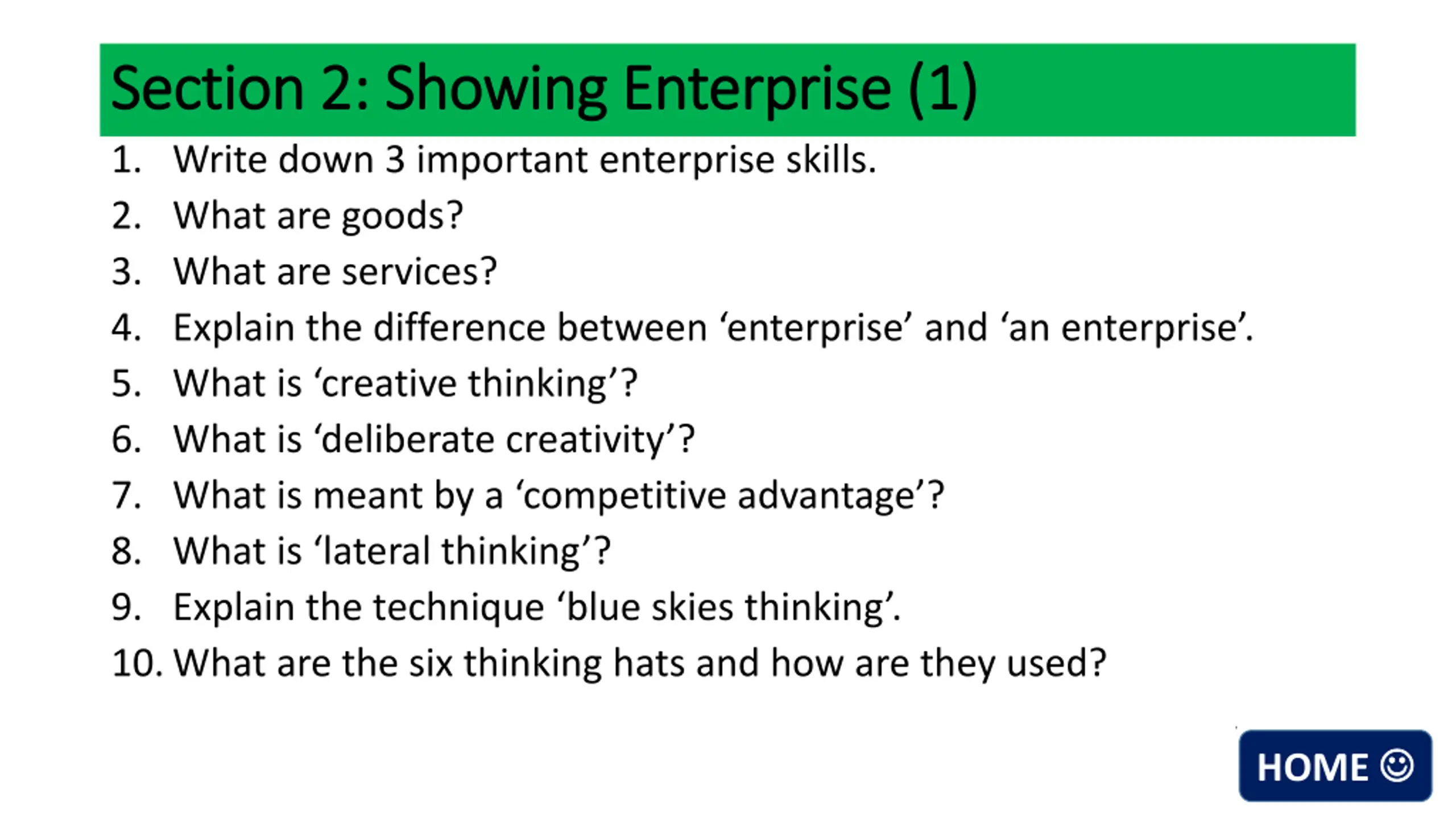 Section 2: Showing Enterprise (1)

1. Write down 3 important enterprise skills.
2. What are goods?
3. What are services?
4. Explain the difference between ‘enterprise’ and ‘an enterprise’.
5. What is ‘creative thinking’?
6. What is ‘deliberate creativity’?
7. What is meant by a ‘competitive advantage’?
8. What is ‘lateral thinking’?
9. Explain the technique ‘blue skies thinking’.
10. What are the six thinking hats and how are they used?

HOME ☺